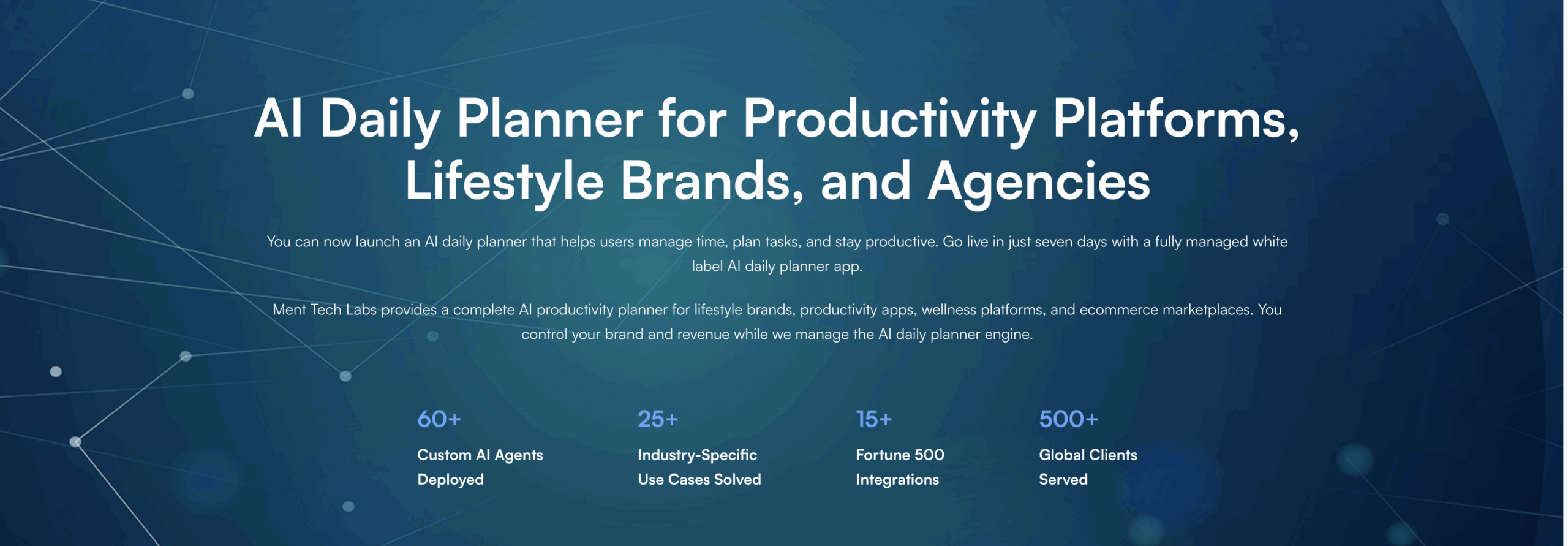 AI Daily Planner for Productivity Platforms, Lifestyle Brands, and Agencies

You can now launch an AI daily planner that helps users manage time, plan tasks, and stay productive. Go live in just seven days with a fully managed white label AI daily planner app.

Ment Tech Labs provides a complete AI productivity planner for lifestyle brands, productivity apps, wellness platforms, and ecommerce marketplaces. You control your brand and revenue while we manage the AI daily planner engine.

60+
Custom AI Agents Deployed

25+
Industry-Specific Use Cases Solved

15+
Fortune 500 Integrations

500+
Global Clients Served